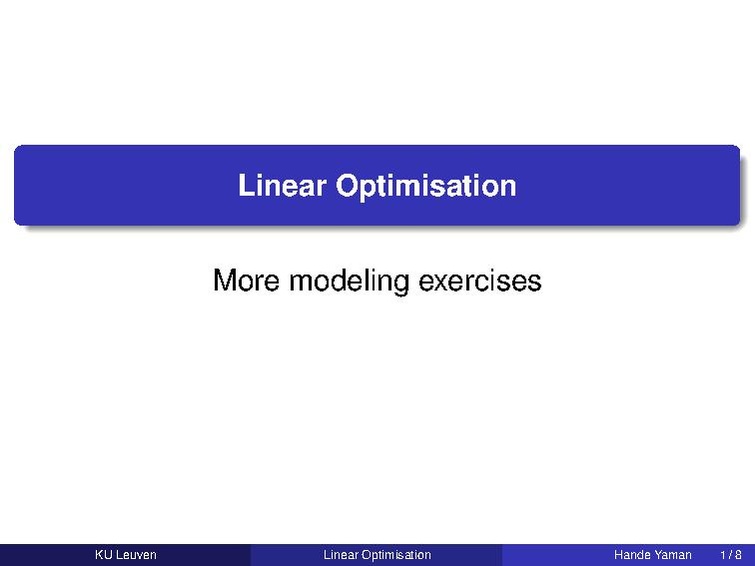 Linear Optimisation

More modeling exercises

KU Leuven Linear Optimisation Hande Yaman 1 / 8